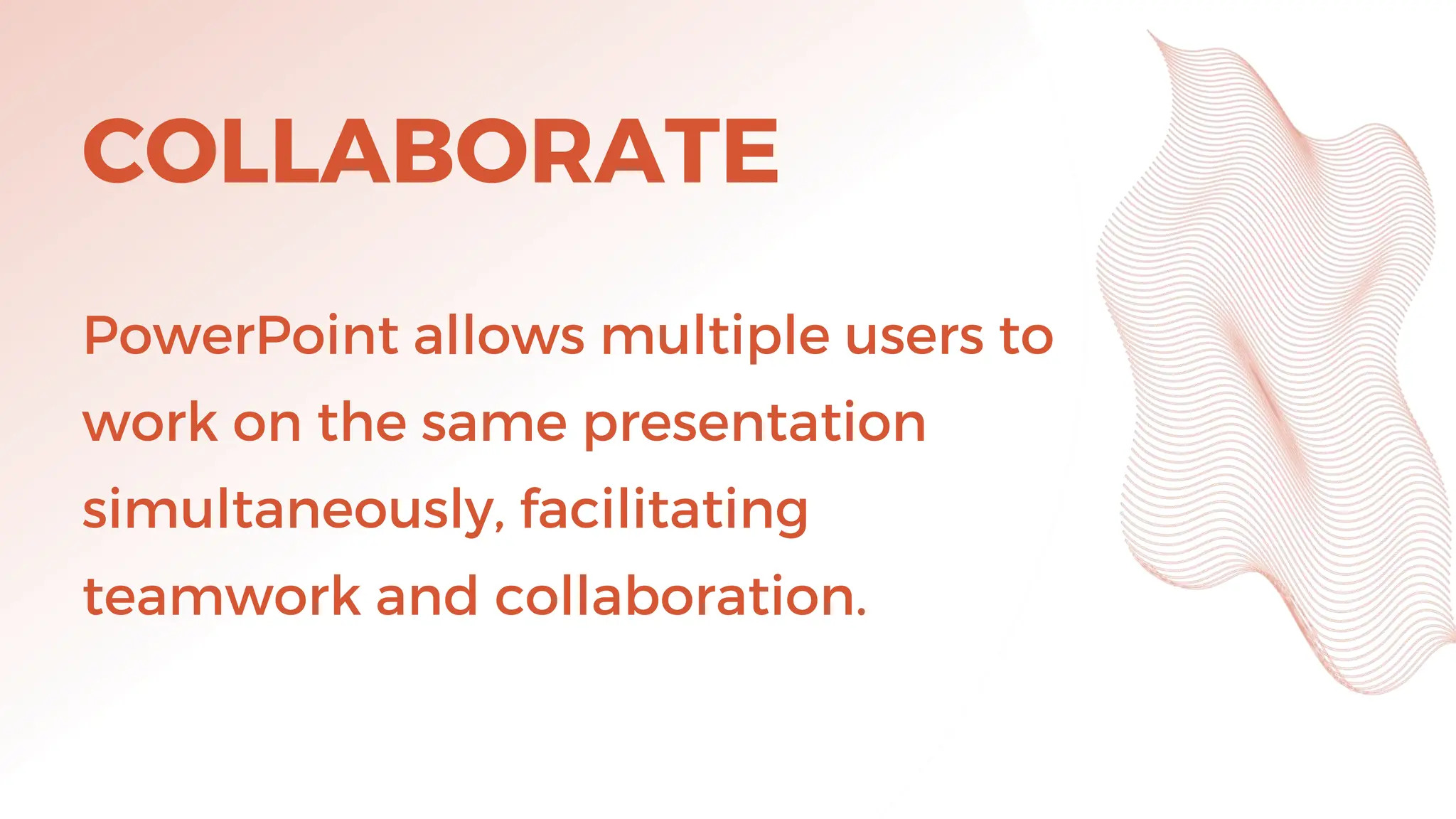 COLLABORATE

PowerPoint allows multiple users to work on the same presentation simultaneously, facilitating teamwork and collaboration.